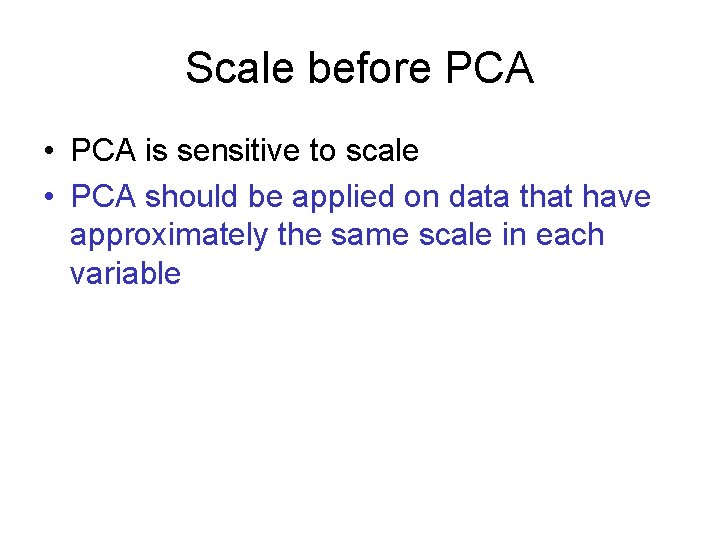 Scale before PCA

• PCA is sensitive to scale
• PCA should be applied on data that have approximately the same scale in each variable